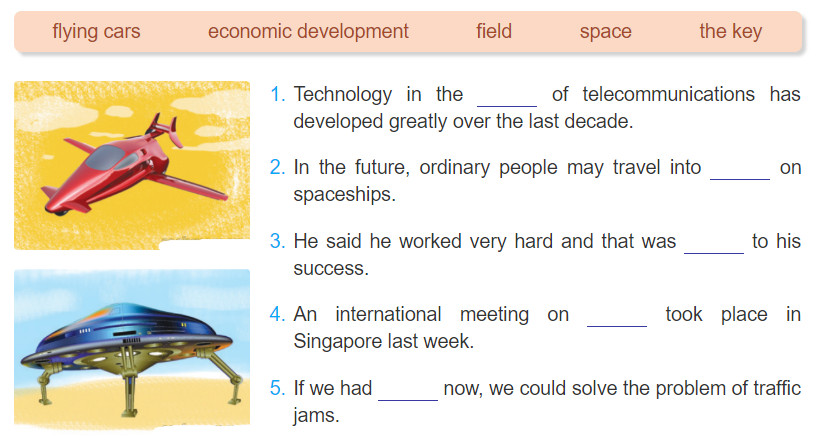 flying cars economic development field space the key

1. Technology in the ______ of telecommunications has developed greatly over the last decade.

2. In the future, ordinary people may travel into ______ on spaceships.

3. He said he worked very hard and that was ______ to his success.

4. An international meeting on ______ took place in Singapore last week.

5. If we had ______ now, we could solve the problem of traffic jams.